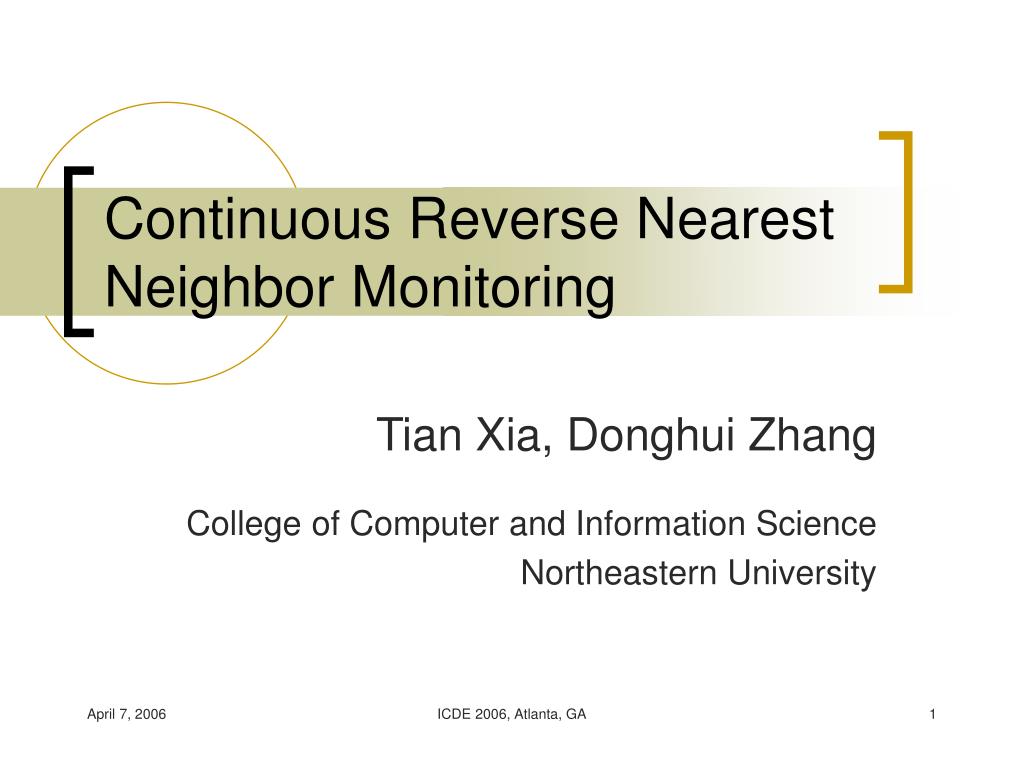 Continuous Reverse Nearest Neighbor Monitoring

Tian Xia, Donghui Zhang

College of Computer and Information Science
Northeastern University

April 7, 2006

ICDE 2006, Atlanta, GA

1